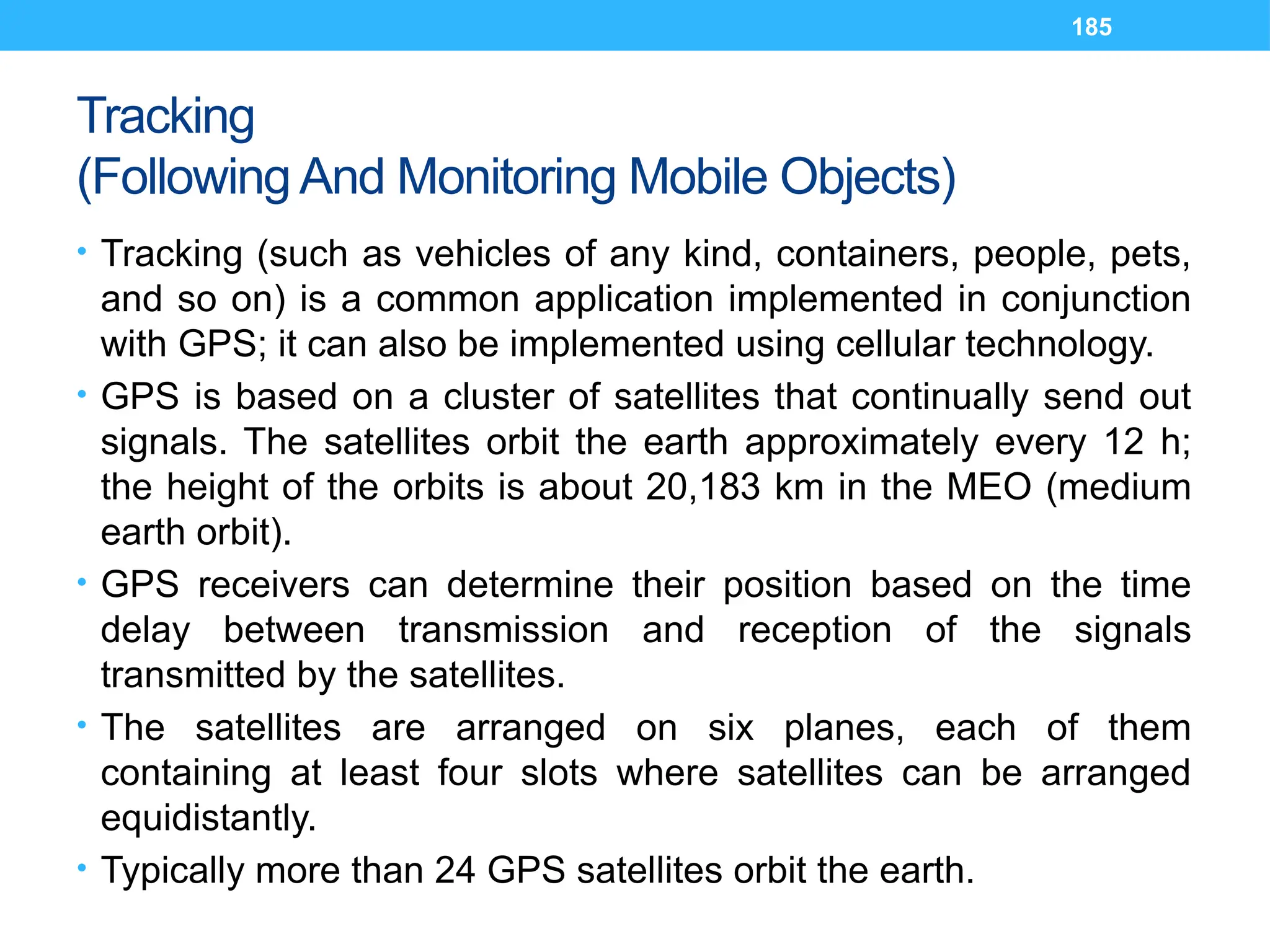 185

Tracking
(Following And Monitoring Mobile Objects)

• Tracking (such as vehicles of any kind, containers, people, pets, and so on) is a common application implemented in conjunction with GPS; it can also be implemented using cellular technology.
• GPS is based on a cluster of satellites that continually send out signals. The satellites orbit the earth approximately every 12 h; the height of the orbits is about 20,183 km in the MEO (medium earth orbit).
• GPS receivers can determine their position based on the time delay between transmission and reception of the signals transmitted by the satellites.
• The satellites are arranged on six planes, each of them containing at least four slots where satellites can be arranged equidistantly.
• Typically more than 24 GPS satellites orbit the earth.